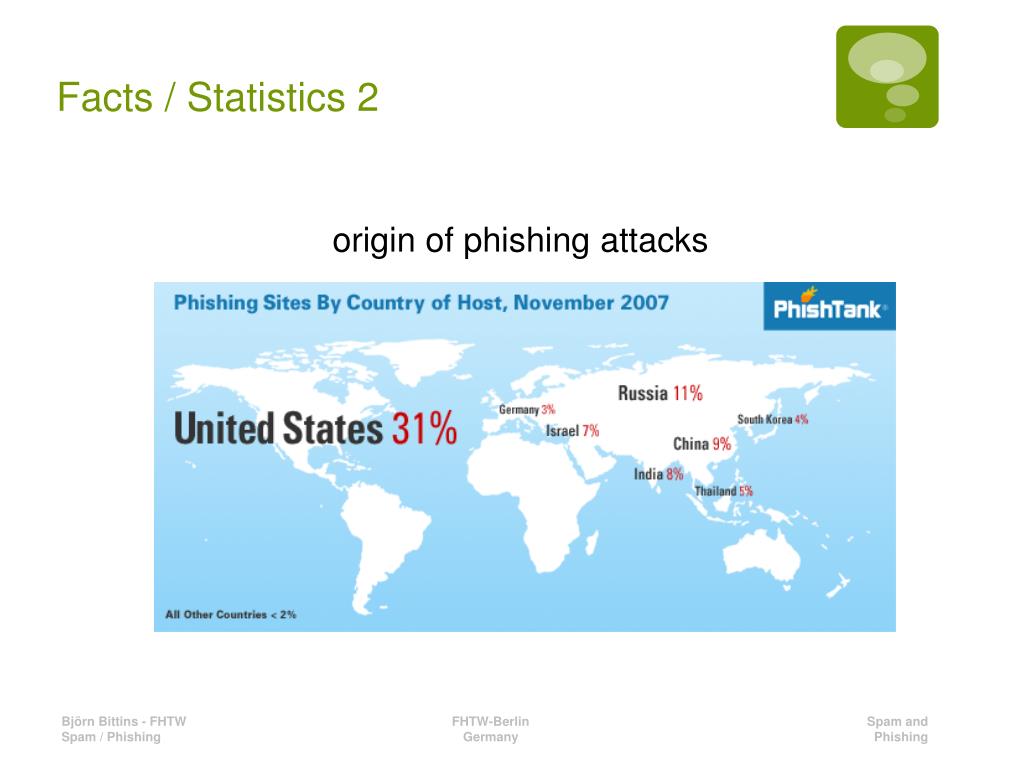 Facts / Statistics 2

origin of phishing attacks

Phishing Sites By Country of Host, November 2007

PhishTank

United States 31%

Germany 3%

Israel 7%

Russia 11%

South Korea 4%

China 9%

India 8%

Thailand 5%

All Other Countries < 2%

Björn Bittins - FHTW
Spam / Phishing

FHTW-Berlin
Germany

Spam and
Phishing